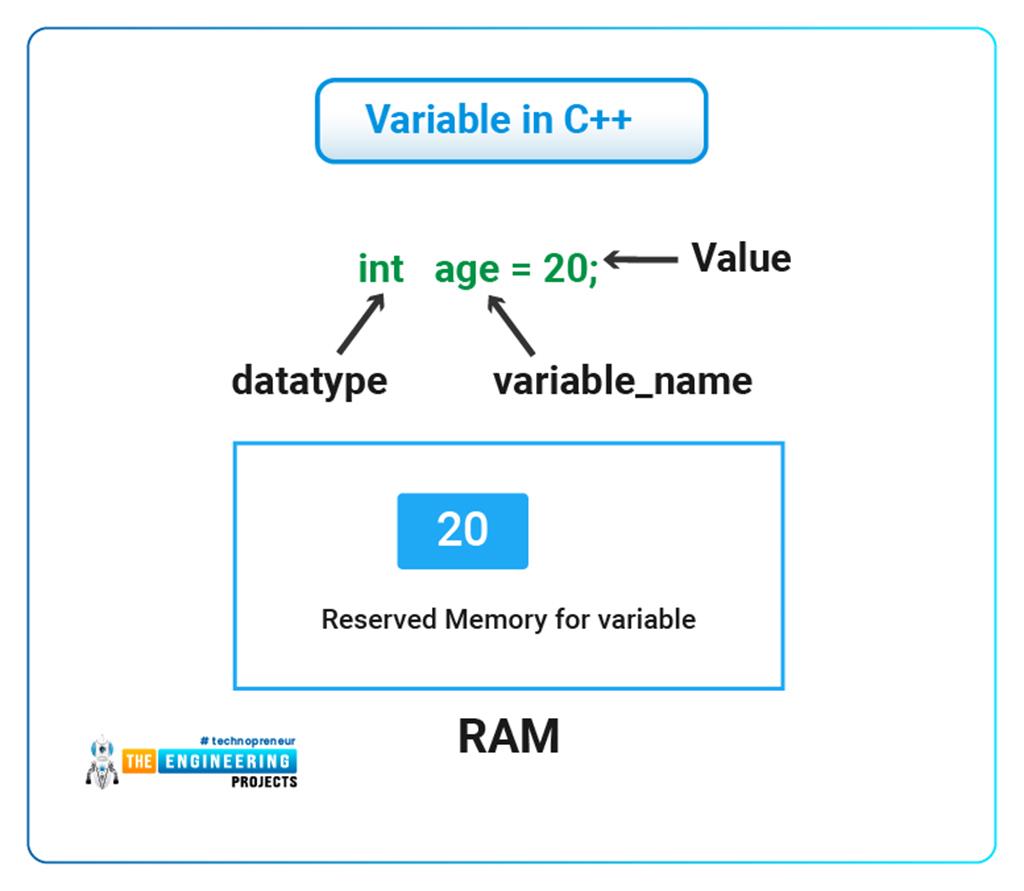 Variable in C++

int age = 20; Value

datatype variable_name

20

Reserved Memory for variable

RAM

# technopreneur
THE ENGINEERING
PROJECTS